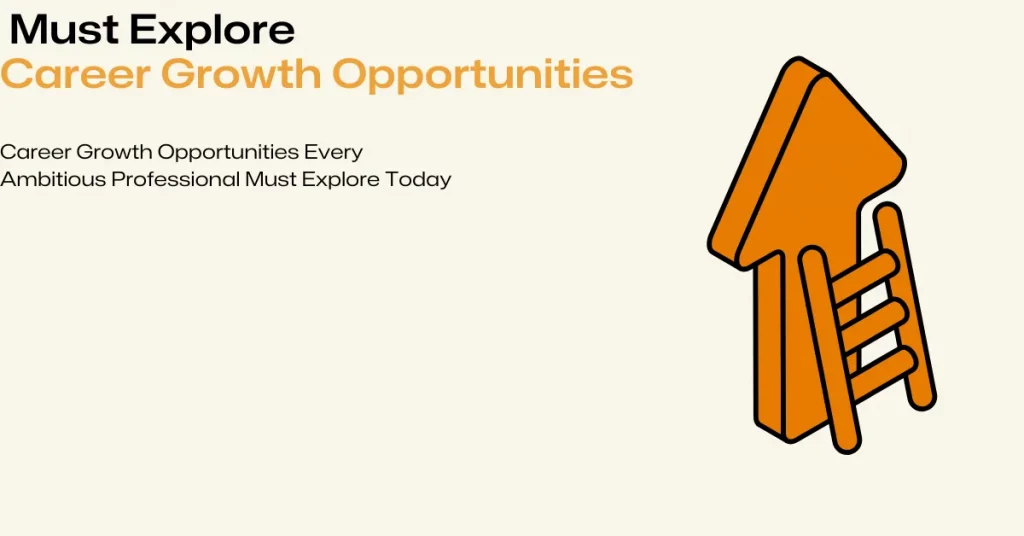 Must Explore
Career Growth Opportunities

Career Growth Opportunities Every Ambitious Professional Must Explore Today